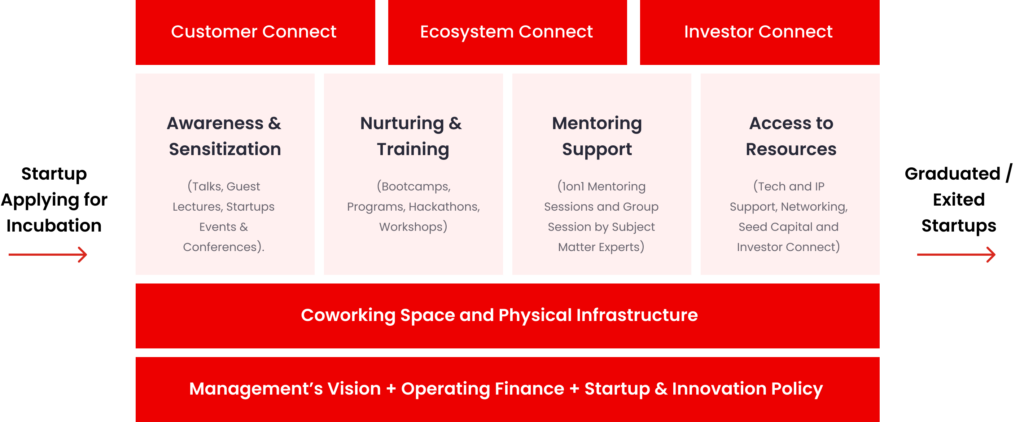 Customer Connect

Ecosystem Connect

Investor Connect

Startup Applying for Incubation

Awareness & Sensitization

(Talks, Guest Lectures, Startups Events & Conferences).

Nurturing & Training

(Bootcamps, Programs, Hackathons, Workshops)

Mentoring Support

(1on1 Mentoring Sessions and Group Session by Subject Matter Experts)

Access to Resources

(Tech and IP Support, Networking, Seed Capital and Investor Connect)

Graduated / Exited Startups

Coworking Space and Physical Infrastructure

Management's Vision + Operating Finance + Startup & Innovation Policy